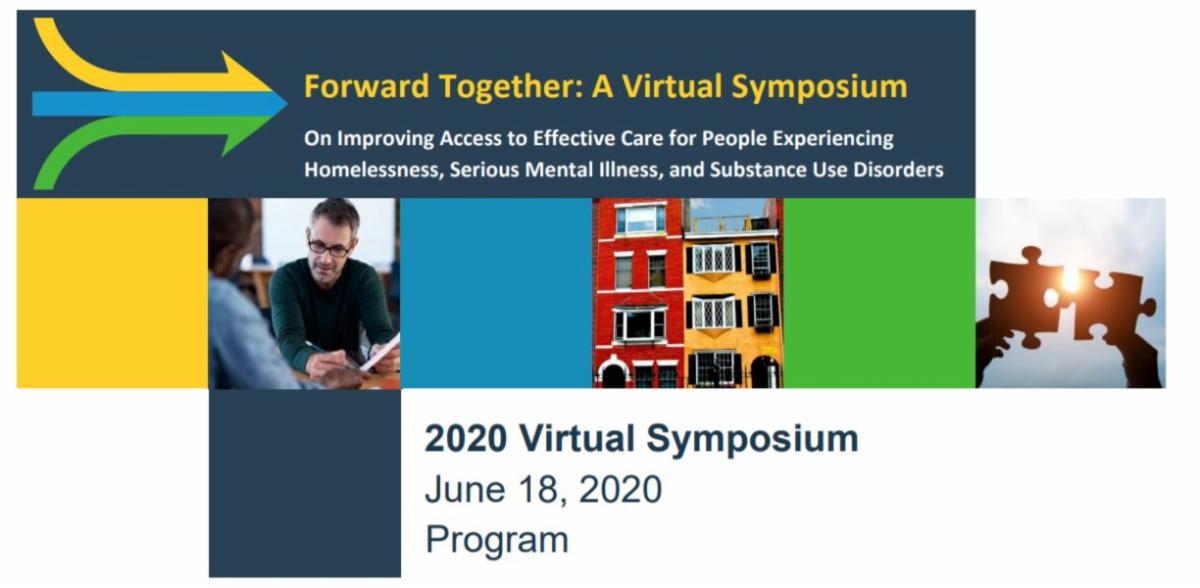 Forward Together: A Virtual Symposium

On Improving Access to Effective Care for People Experiencing Homelessness, Serious Mental Illness, and Substance Use Disorders

2020 Virtual Symposium
June 18, 2020
Program